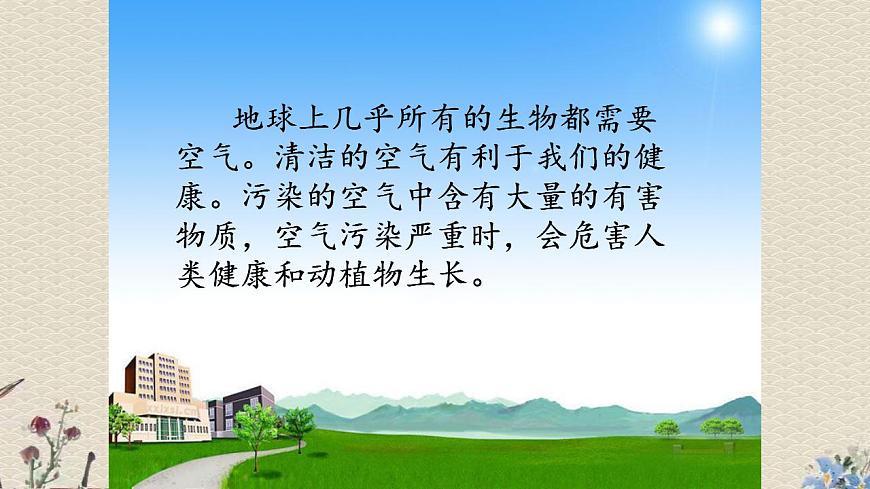 地球上几乎所有的生物都需要空气。清洁的空气有利于我们的健康。污染的空气中含有大量的有害物质，空气污染严重时，会危害人类健康和动植物生长。